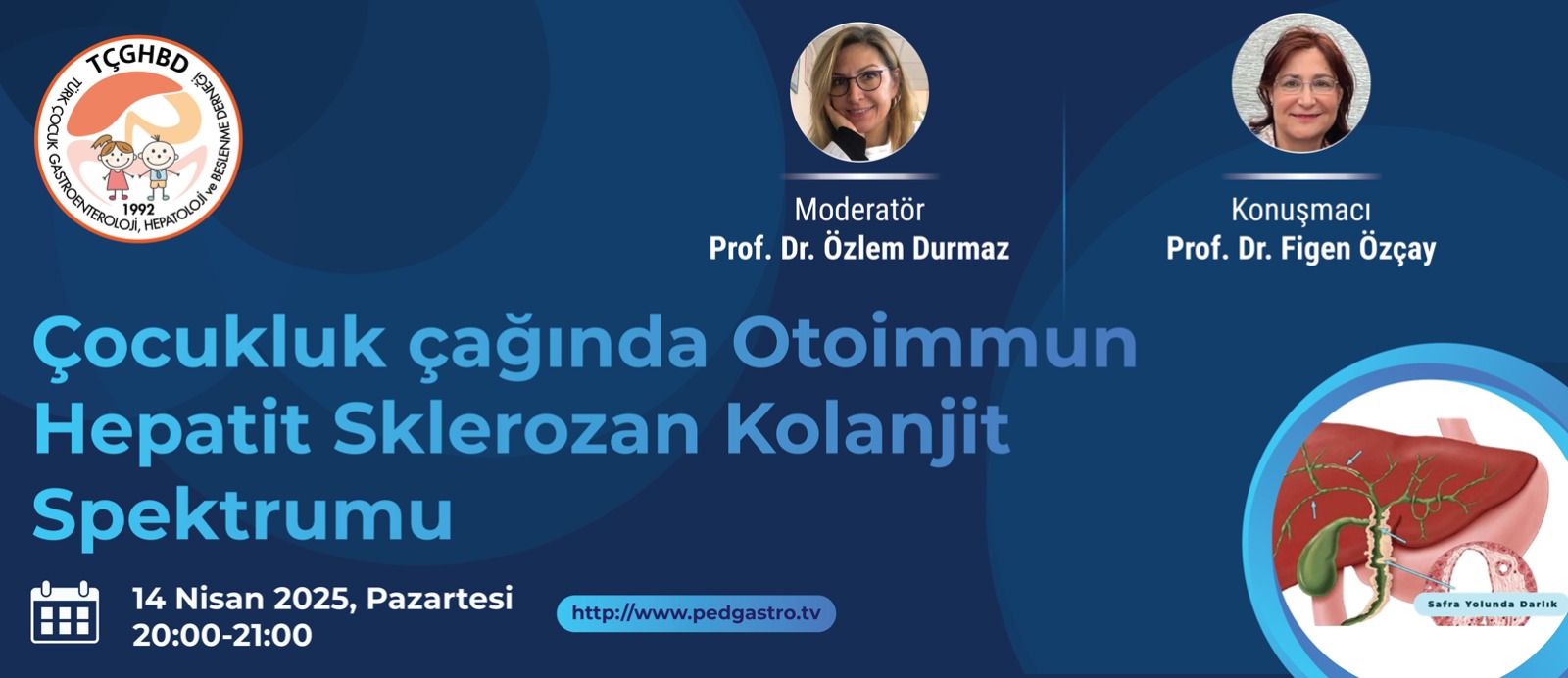 TÇGHBD
TÜRK ÇOCUK GASTROENTEROLOJİ, HEPATOLOJİ ve BESLENME DERNEĞİ
1992

Moderatör
Prof. Dr. Özlem Durmaz

Konuşmacı
Prof. Dr. Figen Özçay

Çocukluk çağında Otoimmun Hepatit Sklerozan Kolanjit Spektrumu

14 Nisan 2025, Pazartesi
20:00-21:00

http://www.pedgastro.tv

Safra Yolunda Darlık